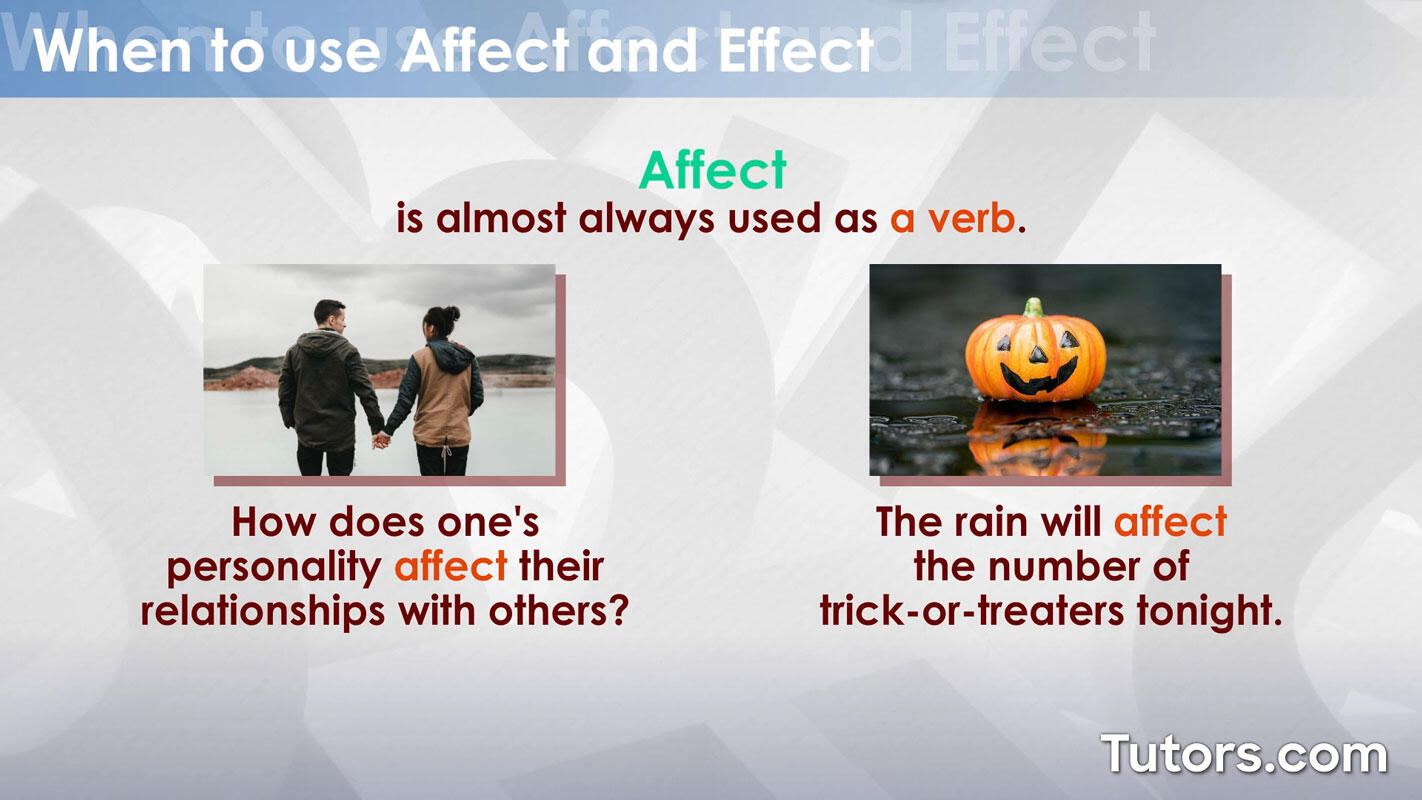 When to use Affect and Effect

Affect
is almost always used as a verb.

How does one's personality affect their relationships with others?

The rain will affect the number of trick-or-treaters tonight.

Tutors.com